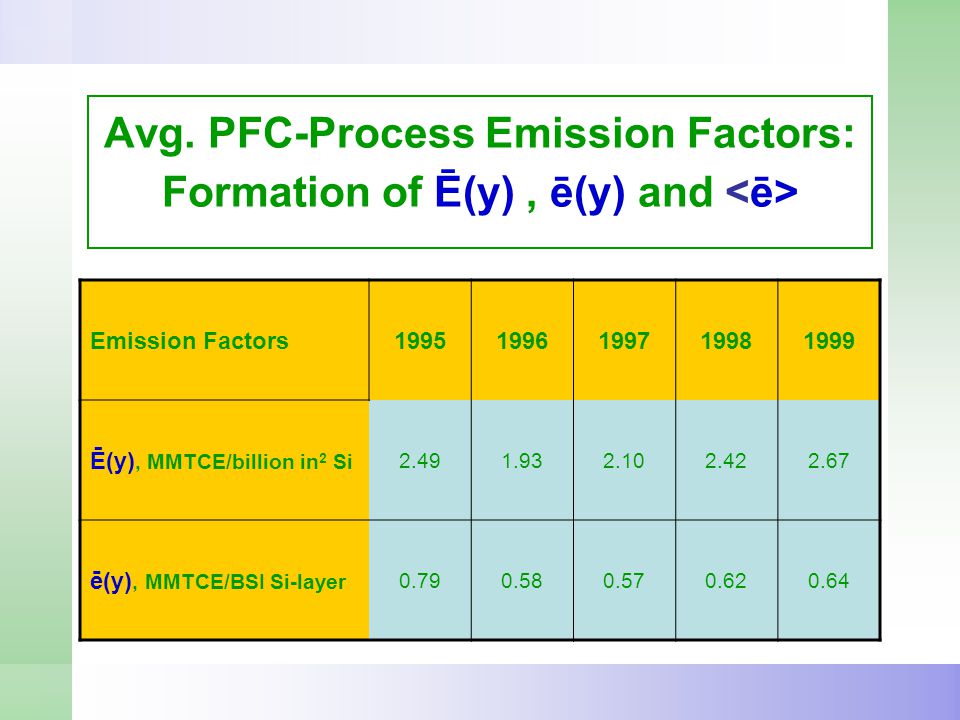 Avg. PFC-Process Emission Factors: Formation of Ē(y) , ē(y) and <ē>

| Emission Factors | 1995 | 1996 | 1997 | 1998 | 1999 |
|---|---|---|---|---|---|
| Ē(y), MMTCE/billion in$^2$ Si | 2.49 | 1.93 | 2.10 | 2.42 | 2.67 |
| ē(y), MMTCE/BSI Si-layer | 0.79 | 0.58 | 0.57 | 0.62 | 0.64 |